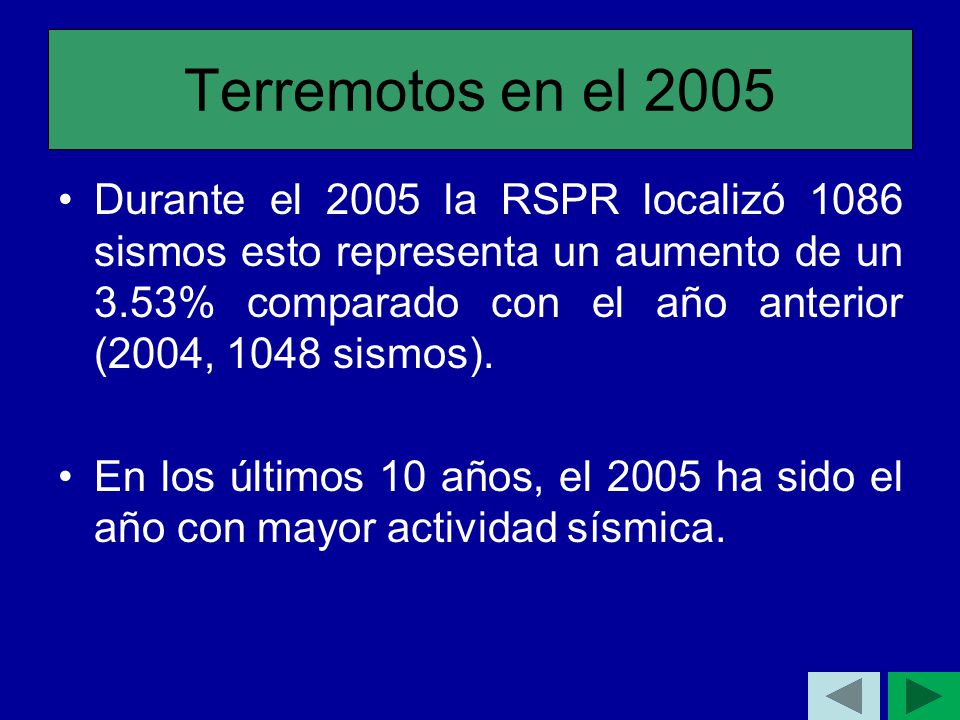 Terremotos en el 2005

• Durante el 2005 la RSPR localizó 1086 sismos esto representa un aumento de un 3.53% comparado con el año anterior (2004, 1048 sismos).

• En los últimos 10 años, el 2005 ha sido el año con mayor actividad sísmica.